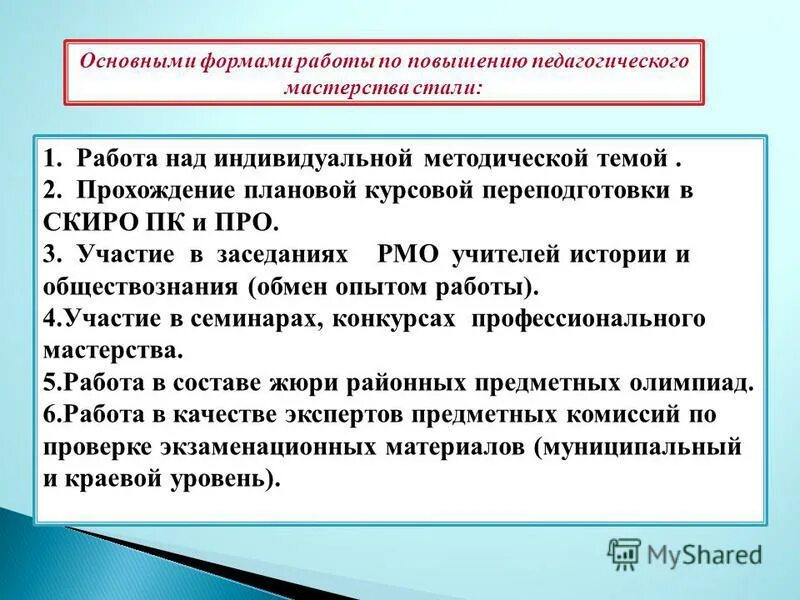 Основными формами работы по повышению педагогического мастерства стали:

1. Работа над индивидуальной методической темой .
2. Прохождение плановой курсовой переподготовки в СКИРО ПК и ПРО.
3. Участие в заседаниях РМО учителей истории и обществознания (обмен опытом работы).
4.Участие в семинарах, конкурсах профессионального мастерства.
5.Работа в составе жюри районных предметных олимпиад.
6.Работа в качестве экспертов предметных комиссий по проверке экзаменационных материалов (муниципальный и краевой уровень).

MyShared